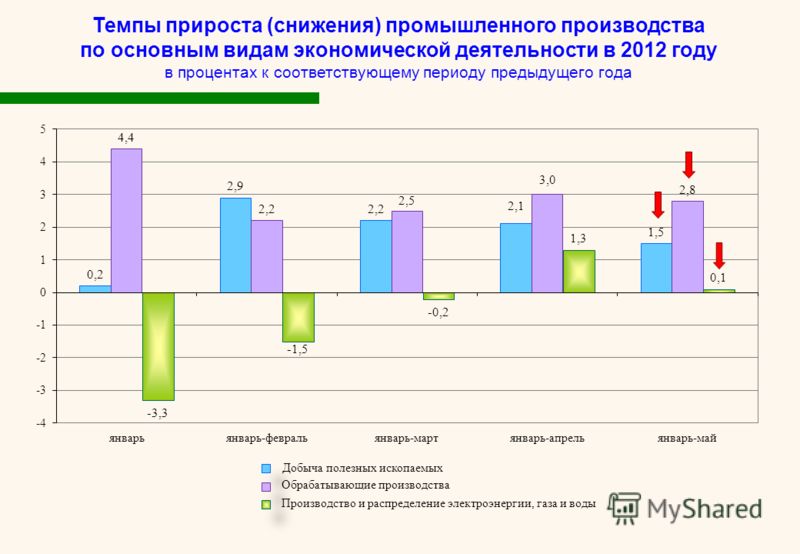 Темпы прироста (снижения) промышленного производства по основным видам экономической деятельности в 2012 году
в процентах к соответствующему периоду предыдущего года

5
4
3
2
1
0
-1
-2
-3
-4

0,2
4,4
-3,3
2,9
2,2
-1,5
2,2
2,5
-0,2
2,1
3,0
1,3
1,5
2,8
0,1

январь
январь-февраль
январь-март
январь-апрель
январь-май

Добыча полезных ископаемых
Обрабатывающие производства
Производство и распределение электроэнергии, газа и воды

MyShared